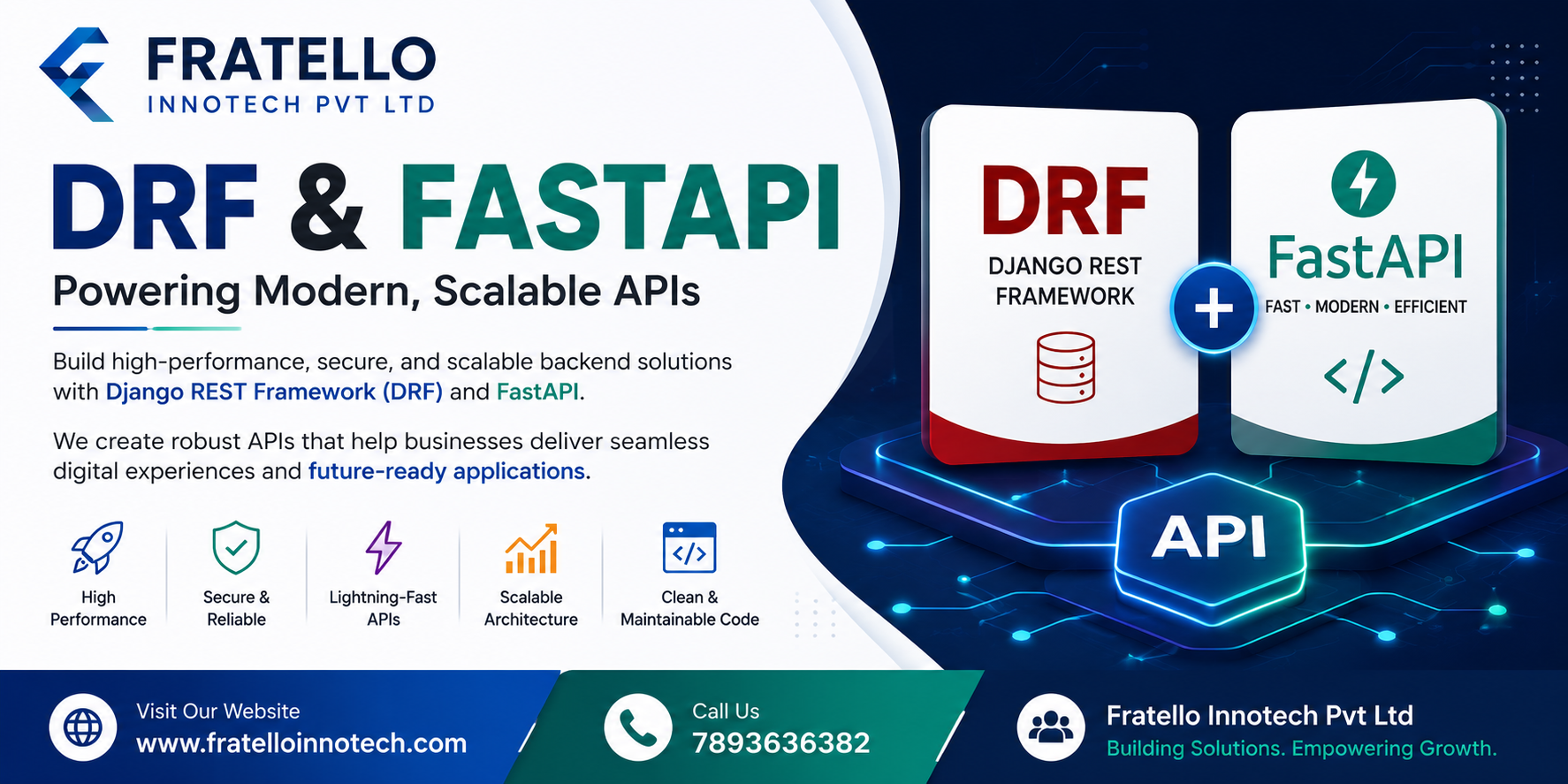 FRATELLO
INNOTECH PVT LTD

DRF & FASTAPI
Powering Modern, Scalable APIs

Build high-performance, secure, and scalable backend solutions with Django REST Framework (DRF) and FastAPI.

We create robust APIs that help businesses deliver seamless digital experiences and future-ready applications.

High Performance
Secure & Reliable
Lightning-Fast APIs
Scalable Architecture
Clean & Maintainable Code

DRF
DJANGO REST FRAMEWORK

+

FastAPI
FAST • MODERN • EFFICIENT
</>

API

Visit Our Website
www.fratelloinnotech.com

Call Us
7893636382

Fratello Innotech Pvt Ltd
Building Solutions. Empowering Growth.